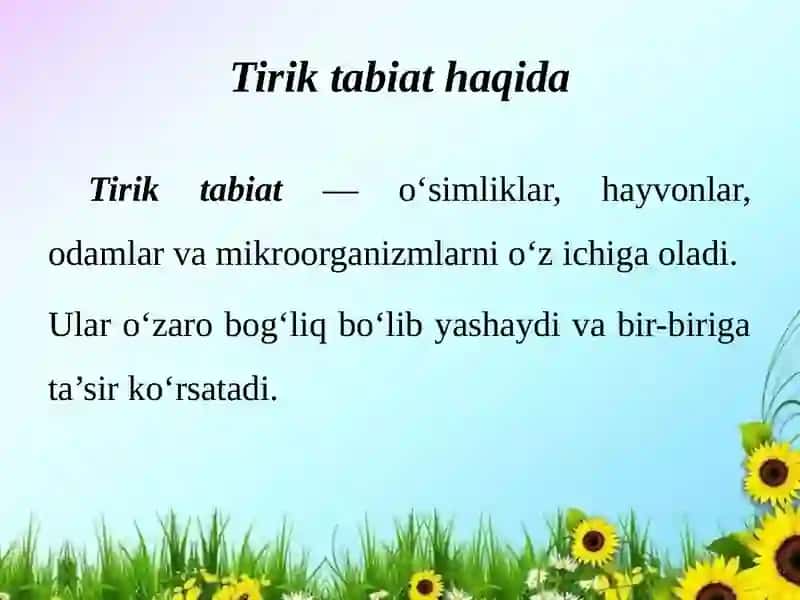 Tirik tabiat haqida

Tirik tabiat — o‘simliklar, hayvonlar, odamlar va mikroorganizmlarni o‘z ichiga oladi.

Ular o‘zaro bog‘liq bo‘lib yashaydi va bir-biriga ta’sir ko‘rsatadi.